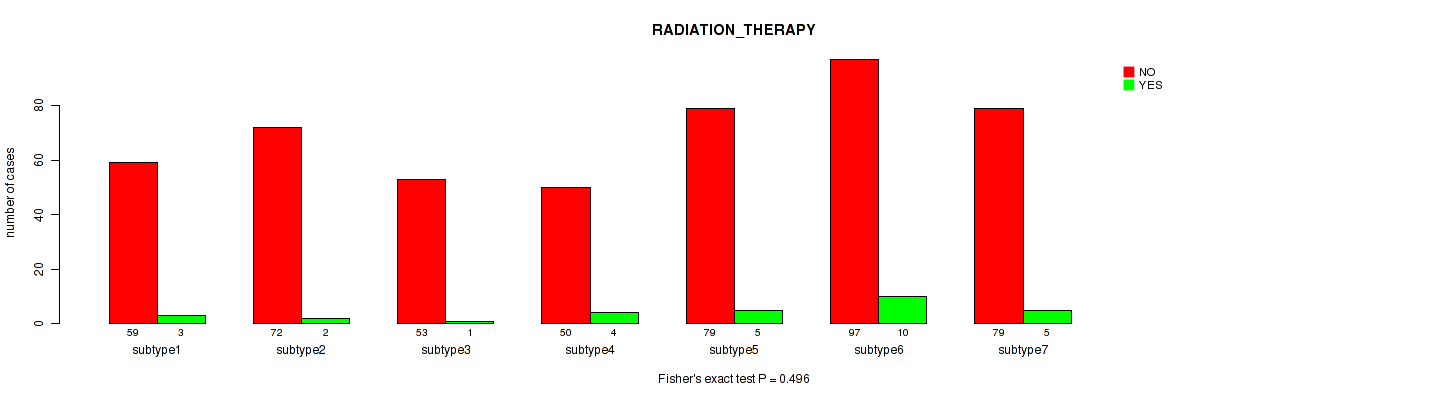 RADIATION_THERAPY

NO
YES

number of cases

80
60
40
20
0

59 3
subtype1

72 2
subtype2

53 1
subtype3

50 4
subtype4

79 5
subtype5

97 10
subtype6

79 5
subtype7

Fisher's exact test P = 0.496